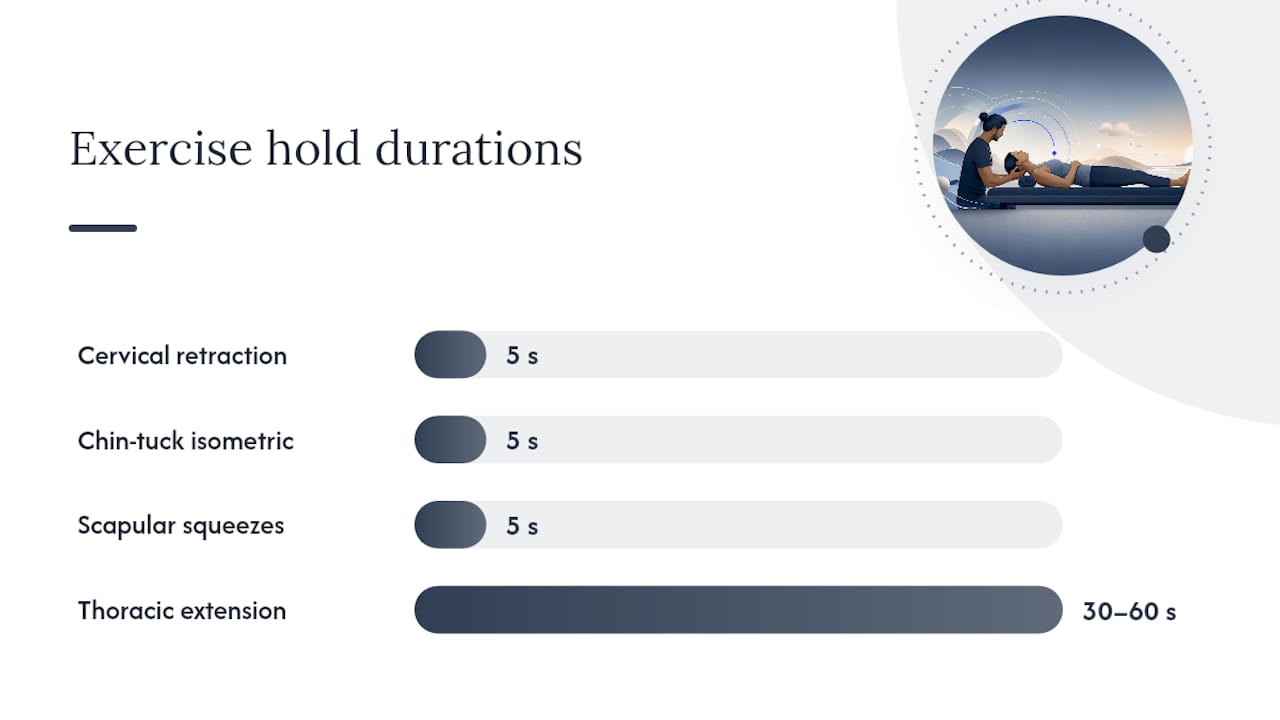 Exercise hold durations

Cervical retraction 5 s

Chin-tuck isometric 5 s

Scapular squeezes 5 s

Thoracic extension 30–60 s